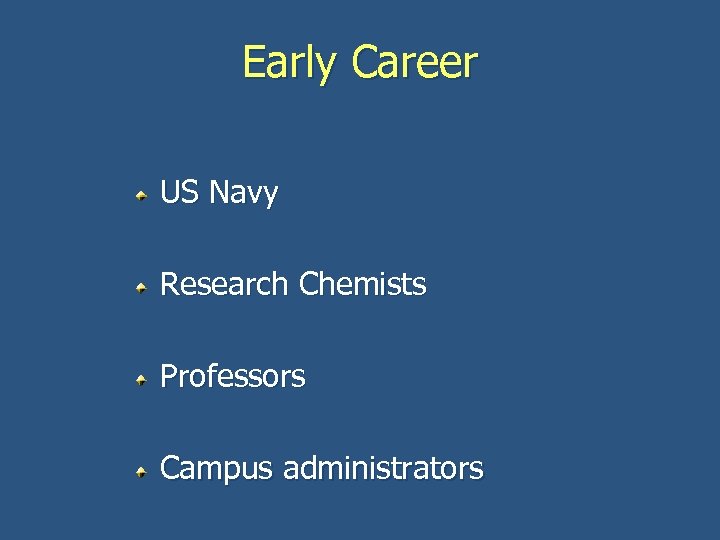 Early Career

- US Navy
- Research Chemists
- Professors
- Campus administrators